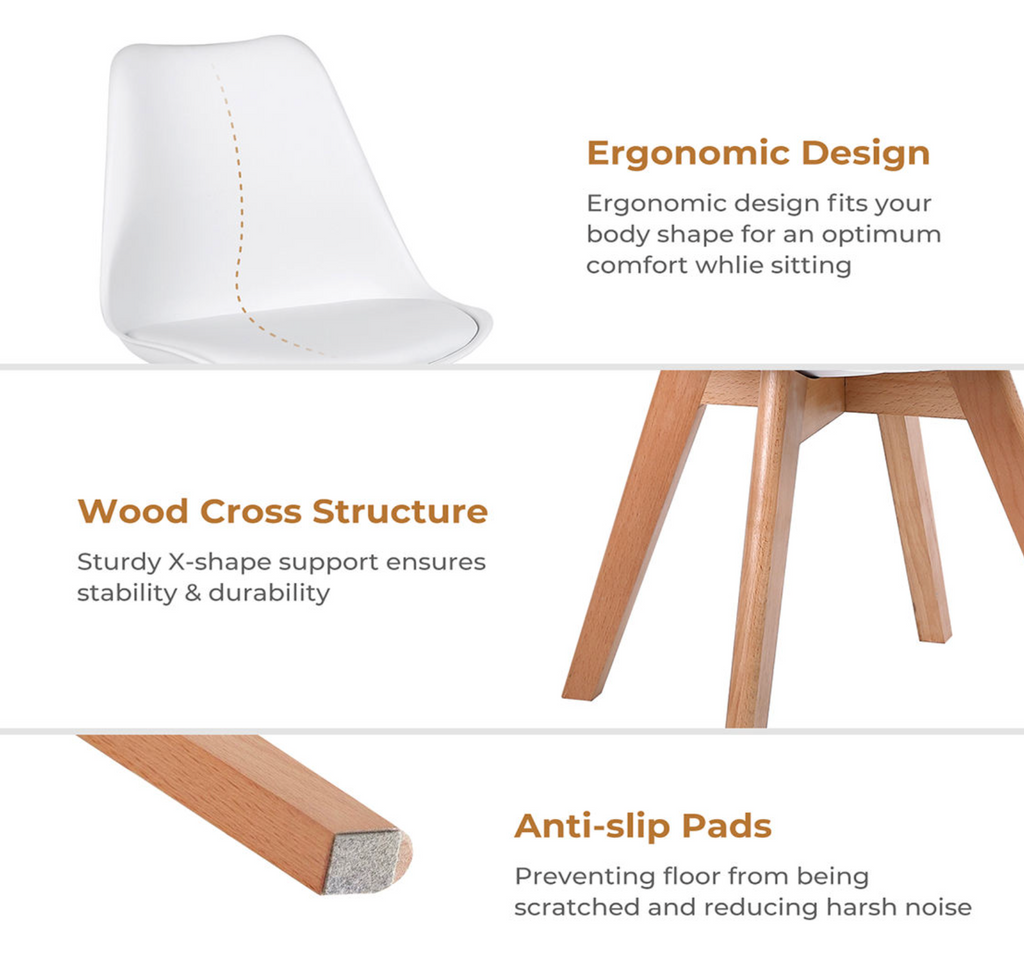 Ergonomic Design

Ergonomic design fits your body shape for an optimum comfort whlie sitting

Wood Cross Structure

Sturdy X-shape support ensures stability & durability

Anti-slip Pads

Preventing floor from being scratched and reducing harsh noise